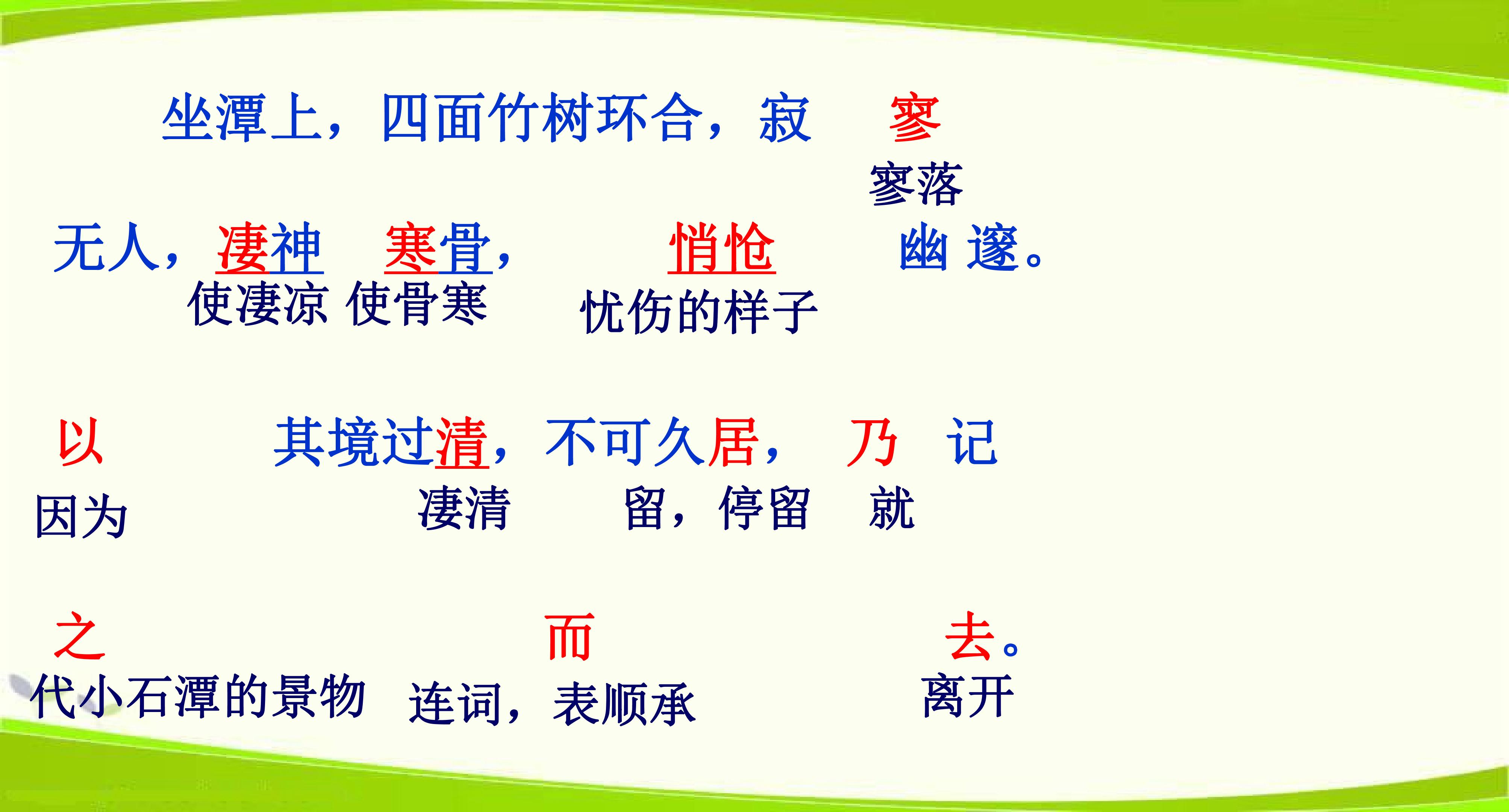 坐潭上，四面竹树环合，寂 寥

寥落

无人，凄神 寒骨， 悄怆 幽 邃。

使凄凉 使骨寒 忧伤的样子

以 其境过清，不可久居， 乃 记

因为 凄清 留，停留 就

之 而 去。

代小石潭的景物 连词，表顺承 离开